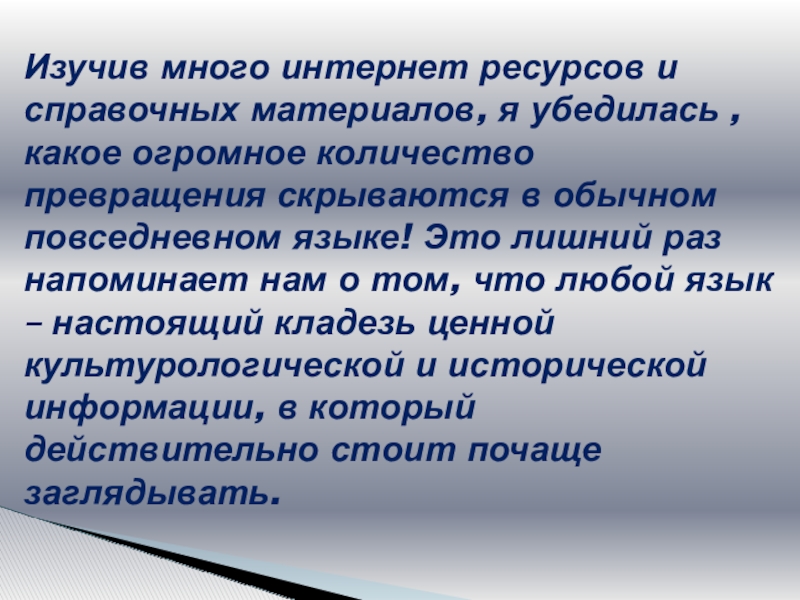 Изучив много интернет ресурсов и справочных материалов, я убедилась , какое огромное количество превращения скрываются в обычном повседневном языке! Это лишний раз напоминает нам о том, что любой язык – настоящий кладезь ценной культурологической и исторической информации, в который действительно стоит почаще заглядывать.